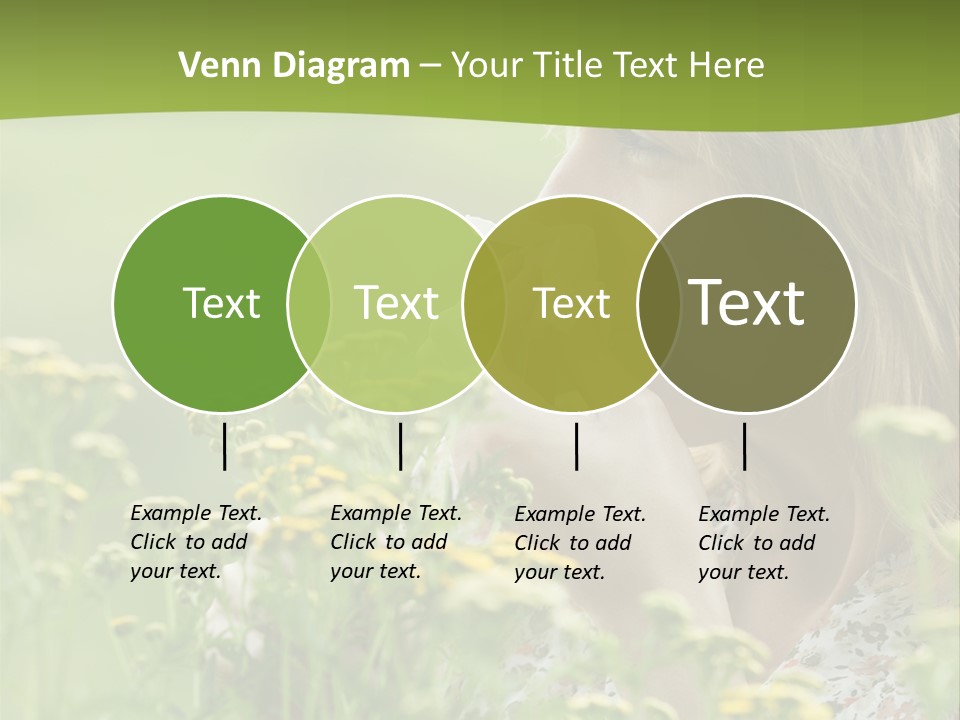 Venn Diagram – Your Title Text Here

Text

Text

Text

Text

Example Text. Click to add your text.

Example Text. Click to add your text.

Example Text. Click to add your text.

Example Text. Click to add your text.